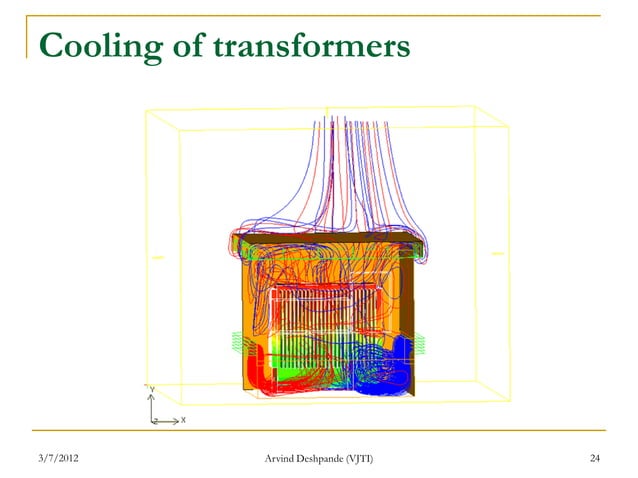 Cooling of transformers

Y

Z

X

3/7/2012

Arvind Deshpande (VJTI)

24